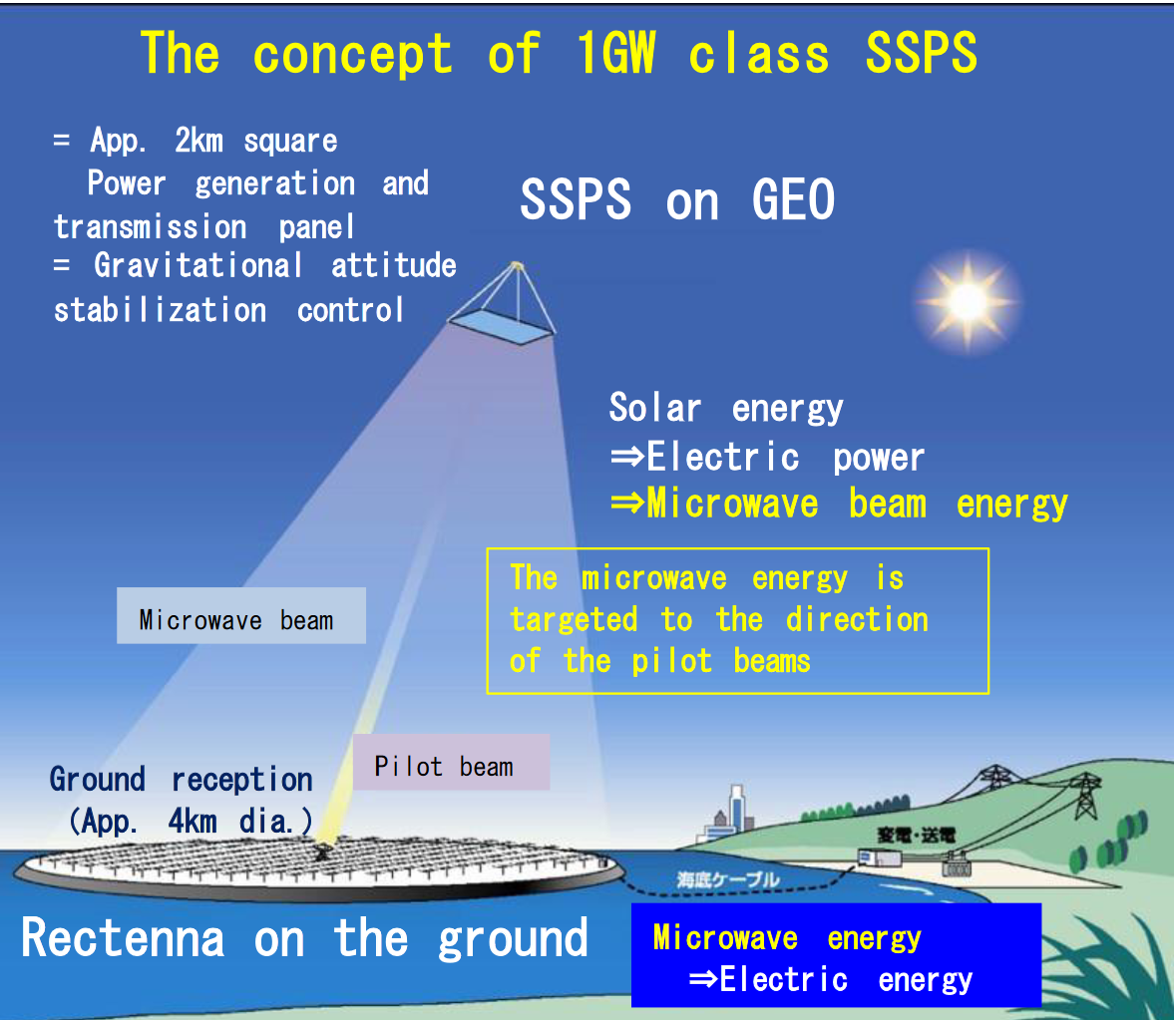 The concept of 1GW class SSPS

= App. 2km square Power generation and transmission panel
= Gravitational attitude stabilization control

SSPS on GEO

Solar energy
⇒Electric power
⇒Microwave beam energy

The microwave energy is targeted to the direction of the pilot beams

Microwave beam

Pilot beam

Ground reception (App. 4km dia.)

変電・送電

海底ケーブル

Rectenna on the ground

Microwave energy
⇒Electric energy